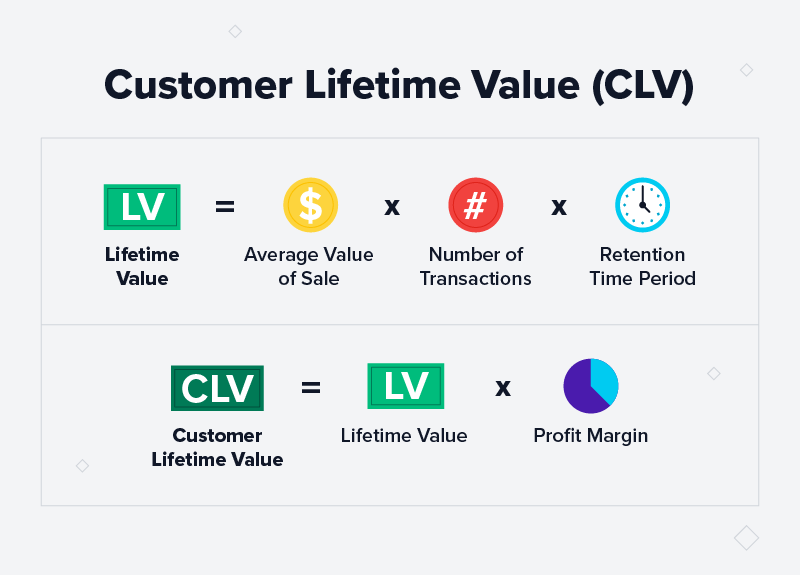 Customer Lifetime Value (CLV)

LV = $ x # x

Lifetime Value

Average Value of Sale

Number of Transactions

Retention Time Period

CLV = LV x

Customer Lifetime Value

Lifetime Value

Profit Margin